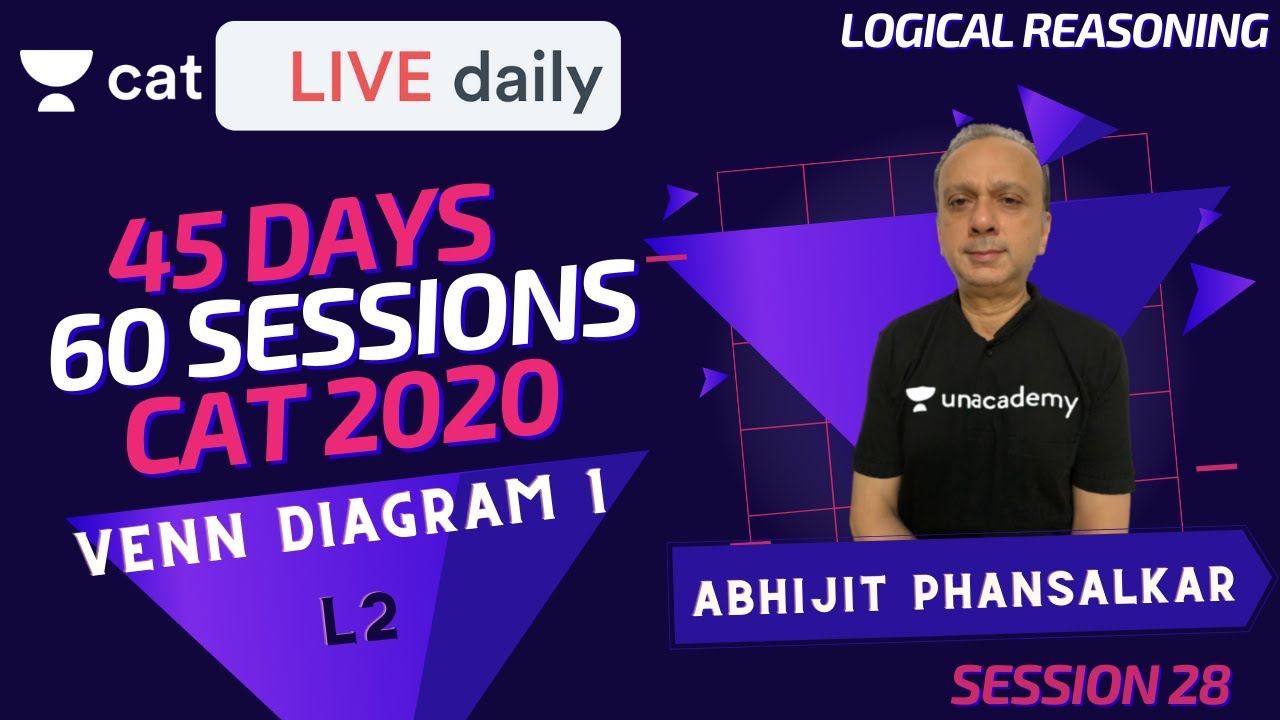 cat LIVE daily

LOGICAL REASONING

45 DAYS
60 SESSIONS
CAT 2020

VENN DIAGRAM 1

L2

unacademy

ABHIJIT PHANSALKAR

SESSION 28